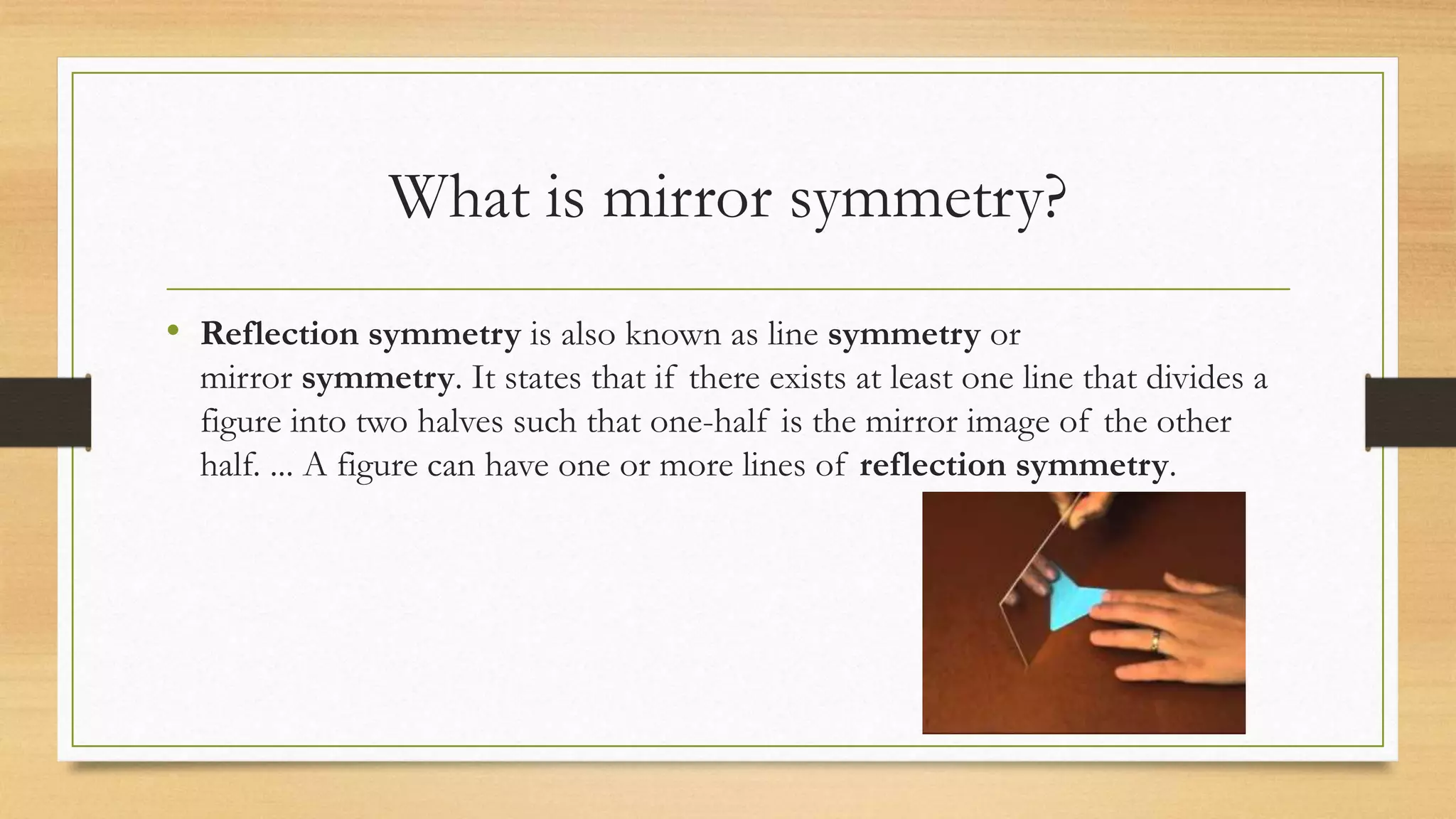 What is mirror symmetry?

• Reflection symmetry is also known as line symmetry or mirror symmetry. It states that if there exists at least one line that divides a figure into two halves such that one-half is the mirror image of the other half. ... A figure can have one or more lines of reflection symmetry.